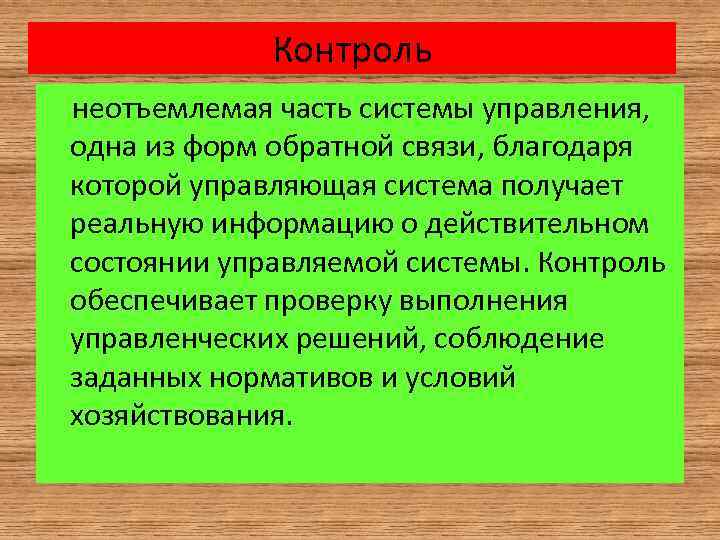 Контроль

неотъемлемая часть системы управления, одна из форм обратной связи, благодаря которой управляющая система получает реальную информацию о действительном состоянии управляемой системы. Контроль обеспечивает проверку выполнения управленческих решений, соблюдение заданных нормативов и условий хозяйствования.